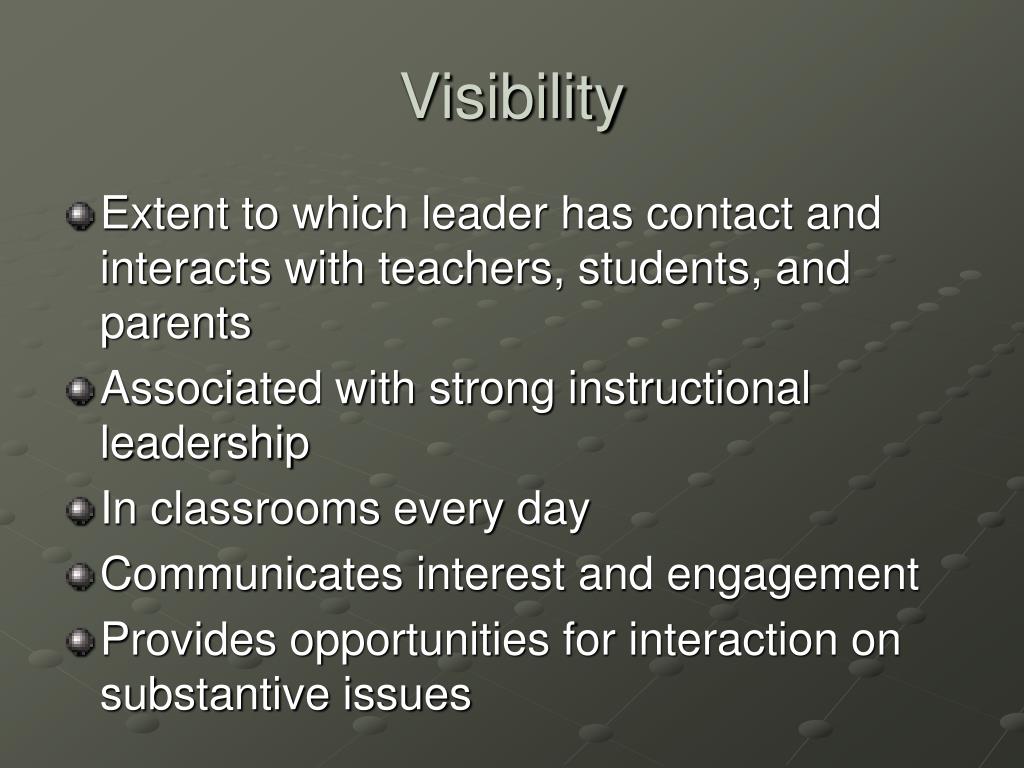 Visibility

Extent to which leader has contact and interacts with teachers, students, and parents

Associated with strong instructional leadership

In classrooms every day

Communicates interest and engagement

Provides opportunities for interaction on substantive issues